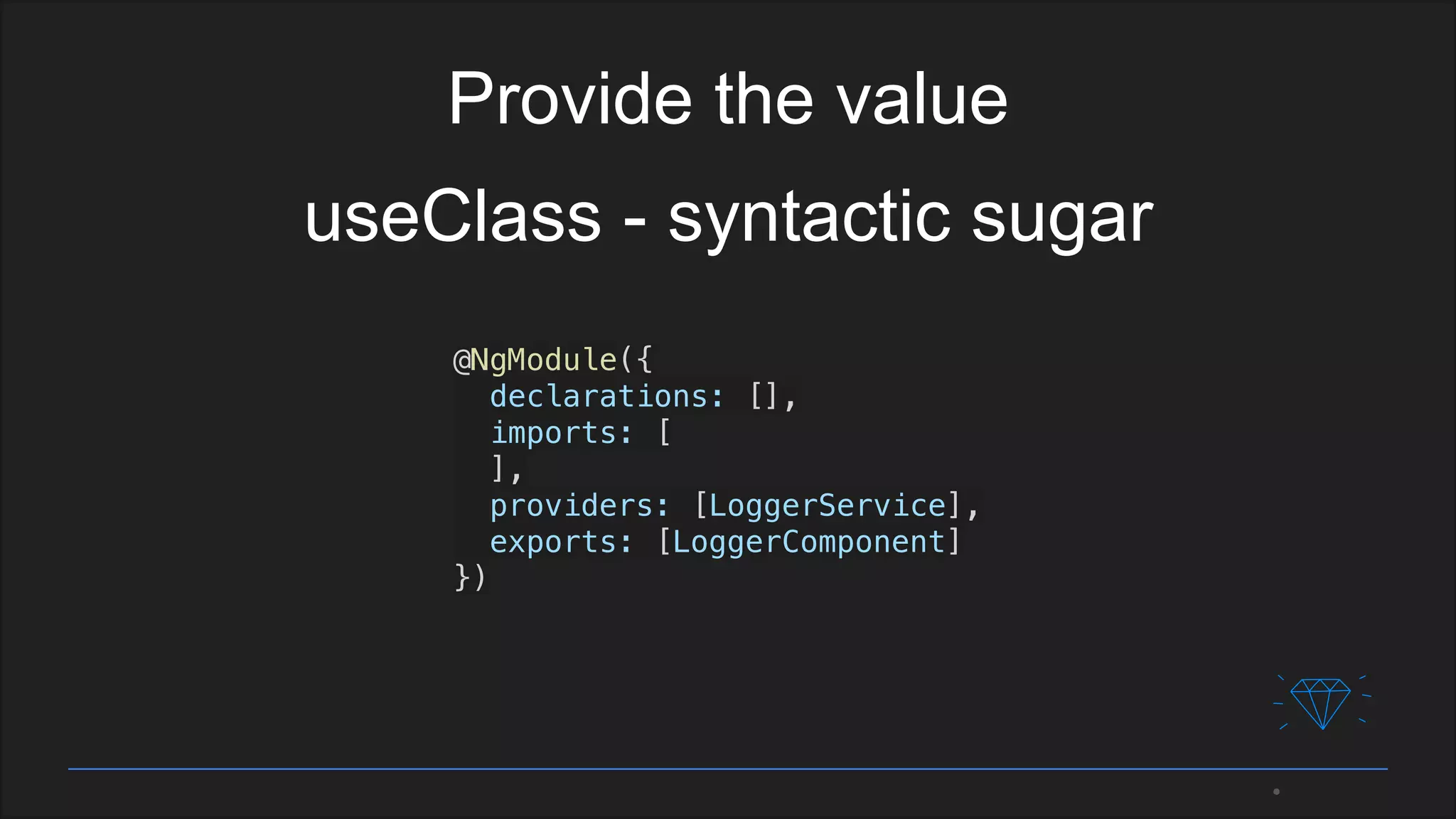 Provide the value

useClass - syntactic sugar

@NgModule({
  declarations: [],
  imports: [
  ],
  providers: [LoggerService],
  exports: [LoggerComponent]
})